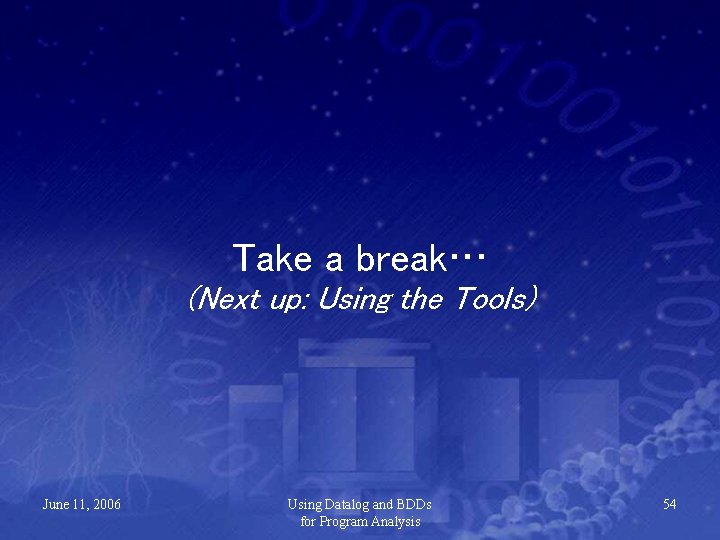 Take a break…
(Next up: Using the Tools)

June 11, 2006

Using Datalog and BDDs for Program Analysis

54